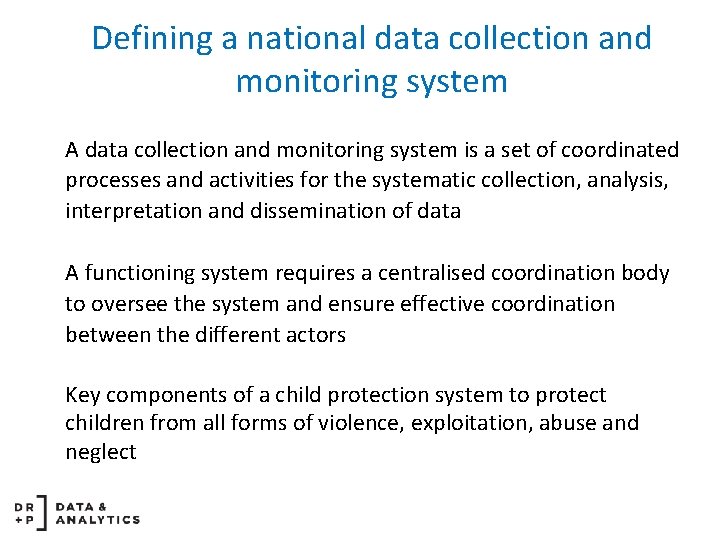 Defining a national data collection and monitoring system

A data collection and monitoring system is a set of coordinated processes and activities for the systematic collection, analysis, interpretation and dissemination of data

A functioning system requires a centralised coordination body to oversee the system and ensure effective coordination between the different actors

Key components of a child protection system to protect children from all forms of violence, exploitation, abuse and neglect

DR +P DATA & ANALYTICS